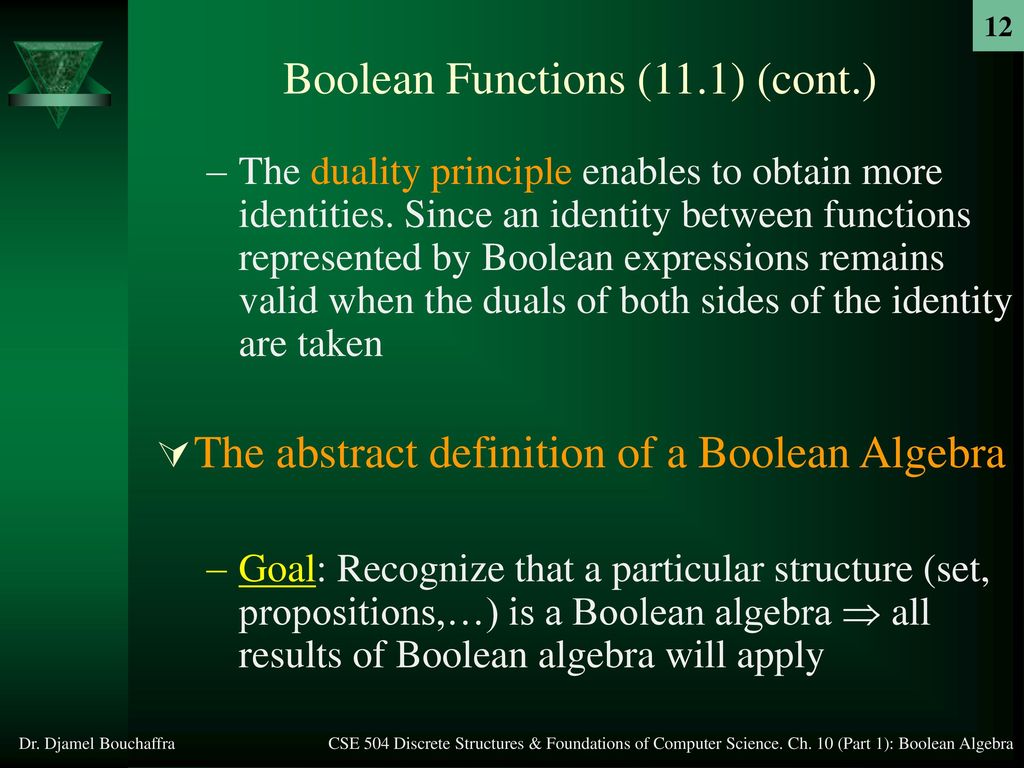 12

Boolean Functions (11.1) (cont.)

– The duality principle enables to obtain more identities. Since an identity between functions represented by Boolean expressions remains valid when the duals of both sides of the identity are taken

The abstract definition of a Boolean Algebra

– Goal: Recognize that a particular structure (set, propositions,…) is a Boolean algebra $\Rightarrow$ all results of Boolean algebra will apply

Dr. Djamel Bouchaffra

CSE 504 Discrete Structures & Foundations of Computer Science. Ch. 10 (Part 1): Boolean Algebra